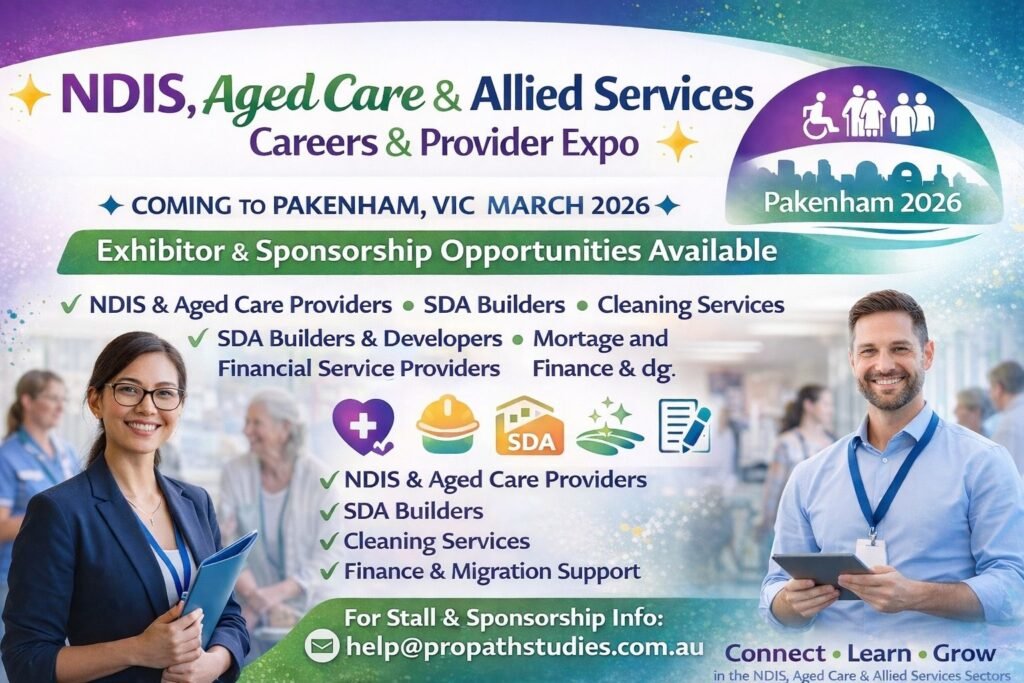 NDIS, Aged Care & Allied Services
Careers & Provider Expo

Pakenham 2026

COMING TO PAKENHAM, VIC MARCH 2026

Exhibitor & Sponsorship Opportunities Available

✓ NDIS & Aged Care Providers • SDA Builders • Cleaning Services
✓ SDA Builders & Developers • Mortage and Financial Service Providers Finance & dg.

SDA

✓ NDIS & Aged Care Providers
✓ SDA Builders
✓ Cleaning Services
✓ Finance & Migration Support

For Stall & Sponsorship Info:
help@propathstudies.com.au

Connect • Learn • Grow
in the NDIS, Aged Care & Allied Services Sectors